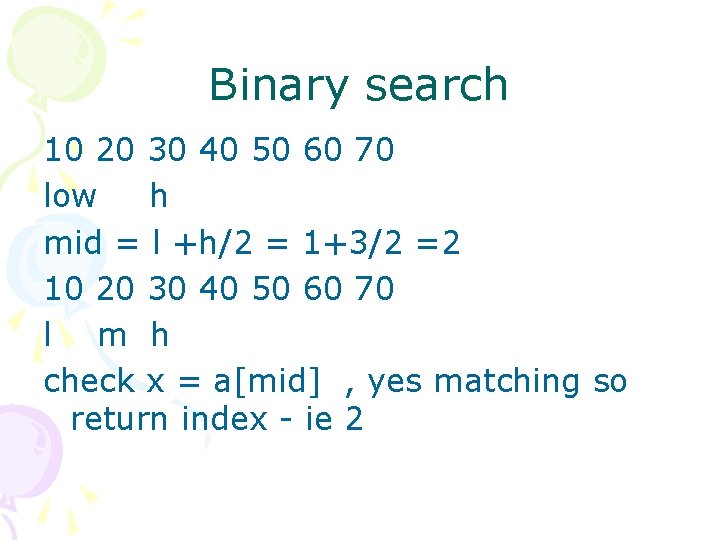 Binary search

10 20 30 40 50 60 70

low h

mid = l +h/2 = 1+3/2 =2

10 20 30 40 50 60 70

l m h

check x = a[mid] , yes matching so return index - ie 2